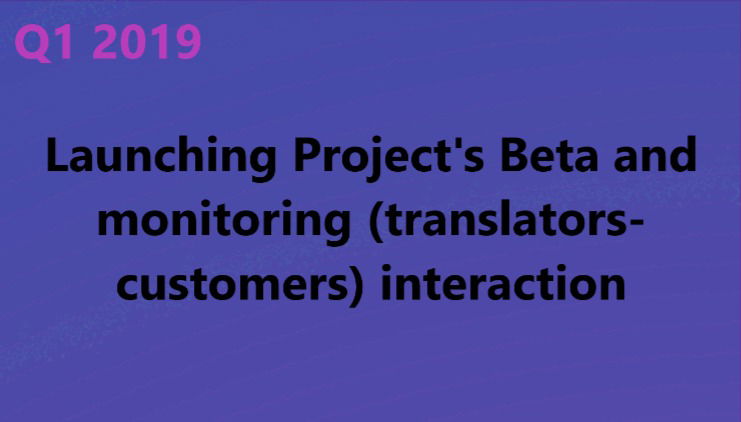 Q1 2019

Launching Project's Beta and monitoring (translators-customers) interaction